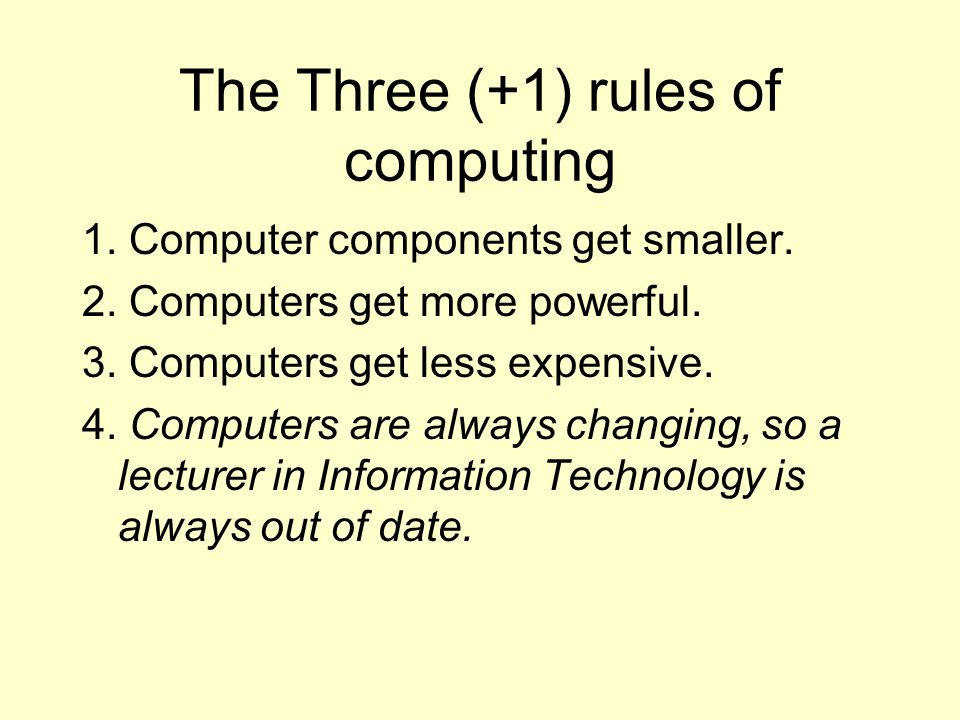 The Three (+1) rules of computing

1. Computer components get smaller.

2. Computers get more powerful.

3. Computers get less expensive.

4. Computers are always changing, so a lecturer in Information Technology is always out of date.